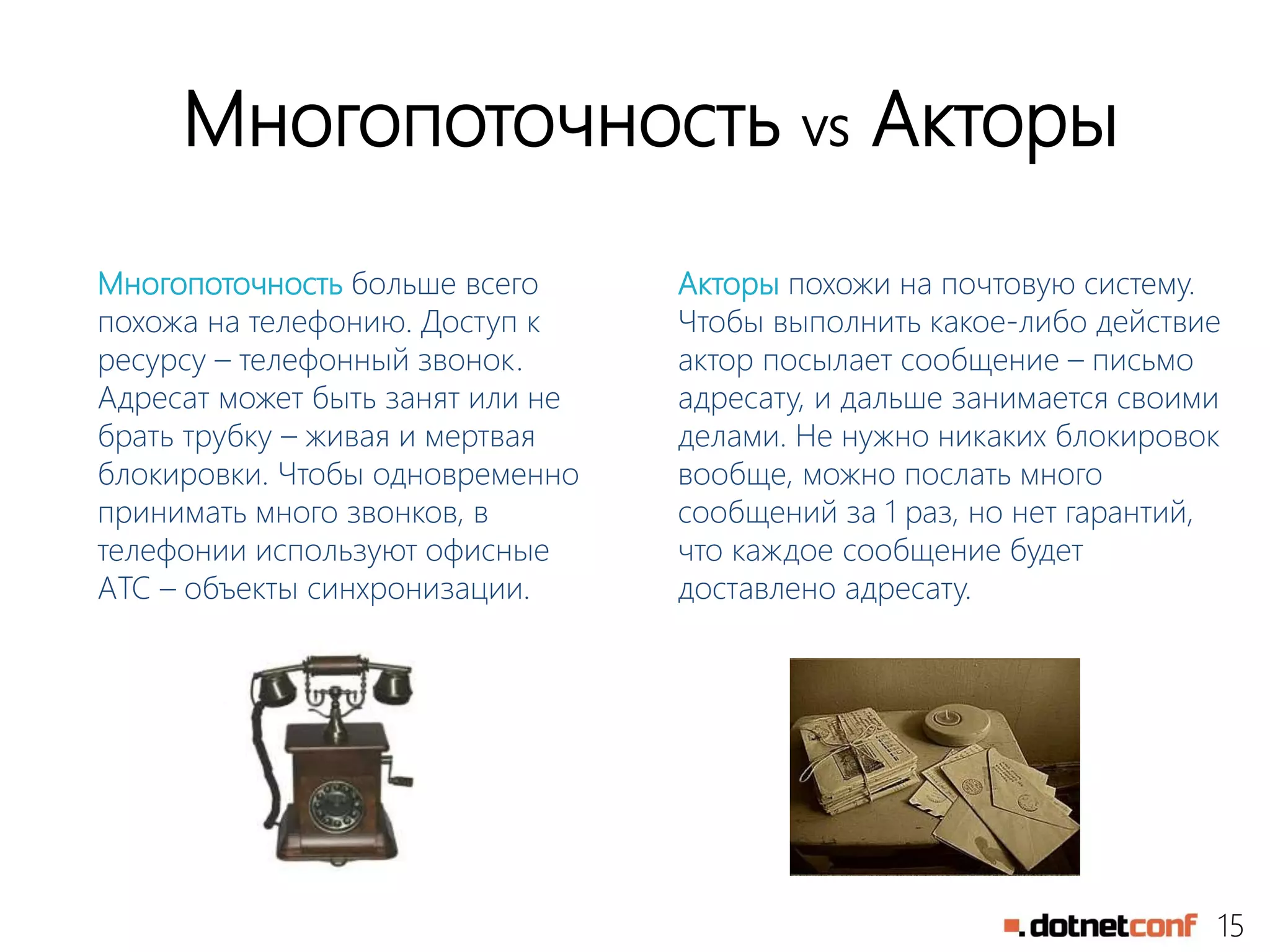 Многопоточность vs Акторы

Многопоточность больше всего похожа на телефонию. Доступ к ресурсу – телефонный звонок. Адресат может быть занят или не брать трубку – живая и мертвая блокировки. Чтобы одновременно принимать много звонков, в телефонии используют офисные АТС – объекты синхронизации.

Акторы похожи на почтовую систему. Чтобы выполнить какое-либо действие актор посылает сообщение – письмо адресату, и дальше занимается своими делами. Не нужно никаких блокировок вообще, можно послать много сообщений за 1 раз, но нет гарантий, что каждое сообщение будет доставлено адресату.

.dotnetconf 15